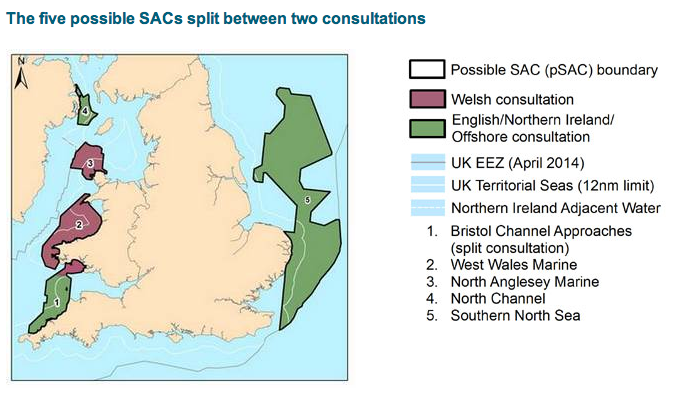 The five possible SACs split between two consultations

N

4

3

2

1

5

Possible SAC (pSAC) boundary

Welsh consultation

English/Northern Ireland/ Offshore consultation

UK EEZ (April 2014)

UK Territorial Seas (12nm limit)

Northern Ireland Adjacent Water

1. Bristol Channel Approaches (split consultation)
2. West Wales Marine
3. North Anglesey Marine
4. North Channel
5. Southern North Sea